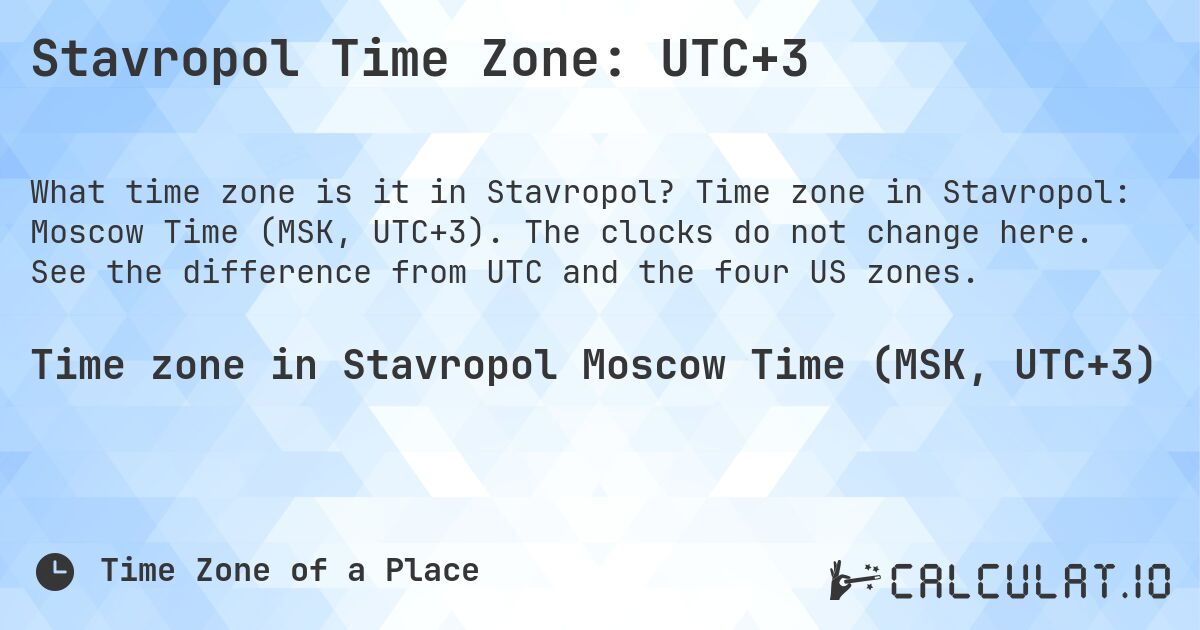 Stavropol Time Zone: UTC+3

What time zone is it in Stavropol? Time zone in Stavropol: Moscow Time (MSK, UTC+3). The clocks do not change here. See the difference from UTC and the four US zones.

Time zone in Stavropol Moscow Time (MSK, UTC+3)

Time Zone of a Place

CALCULAT.IO